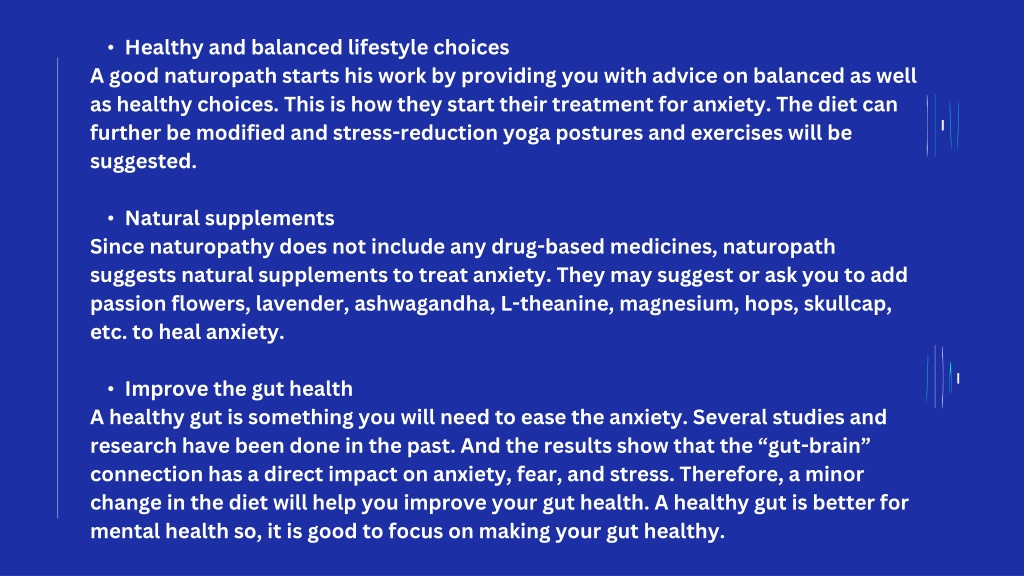 • Healthy and balanced lifestyle choices
A good naturopath starts his work by providing you with advice on balanced as well as healthy choices. This is how they start their treatment for anxiety. The diet can further be modified and stress-reduction yoga postures and exercises will be suggested.

• Natural supplements
Since naturopathy does not include any drug-based medicines, naturopath suggests natural supplements to treat anxiety. They may suggest or ask you to add passion flowers, lavender, ashwagandha, L-theanine, magnesium, hops, skullcap, etc. to heal anxiety.

• Improve the gut health
A healthy gut is something you will need to ease the anxiety. Several studies and research have been done in the past. And the results show that the “gut-brain” connection has a direct impact on anxiety, fear, and stress. Therefore, a minor change in the diet will help you improve your gut health. A healthy gut is better for mental health so, it is good to focus on making your gut healthy.